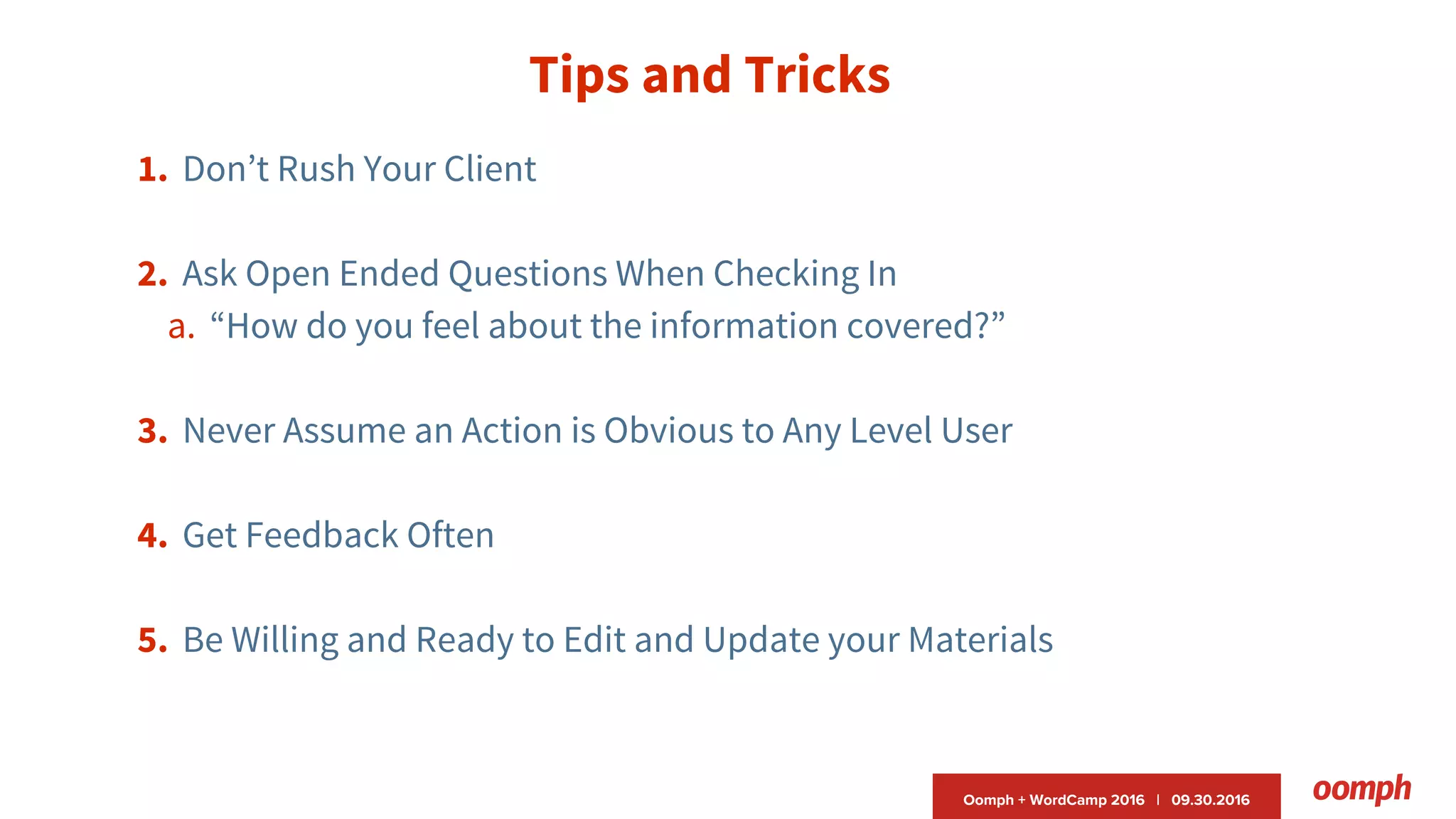 Tips and Tricks

1. Don’t Rush Your Client

2. Ask Open Ended Questions When Checking In
a. “How do you feel about the information covered?”

3. Never Assume an Action is Obvious to Any Level User

4. Get Feedback Often

5. Be Willing and Ready to Edit and Update your Materials

Oomph + WordCamp 2016 | 09.30.2016

oomph